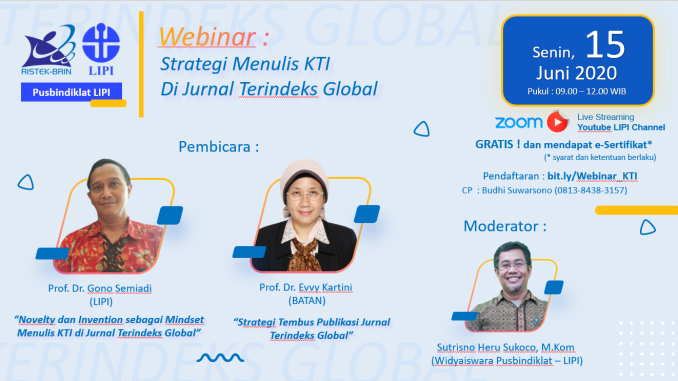 TERINDEKS GLOBAL

RISTEK-BRIN LIPI

Pusbindiklat LIPI

Webinar :
Strategi Menulis KTI
Di Jurnal Terindeks Global

Senin, 15
Juni 2020
Pukul : 09.00 – 12.00 WIB

zoom Live Streaming
Youtube LIPI Channel

GRATIS ! dan mendapat e-Sertifikat*
(* syarat dan ketentuan berlaku)

Pendaftaran : bit.ly/Webinar_KTI
CP : Budhi Suwarsono (0813-8438-3157)

Pembicara :

Prof. Dr. Gono Semiadi
(LIPI)
"Novelty dan Invention sebagai Mindset Menulis KTI di Jurnal Terindeks Global"

Prof. Dr. Evvy Kartini
(BATAN)
"Strategi Tembus Publikasi Jurnal Terindeks Global"

Moderator :

Sutrisno Heru Sukoco, M.Kom
(Widyaiswara Pusbindiklat – LIPI)

TERINDEKS GLOBAL